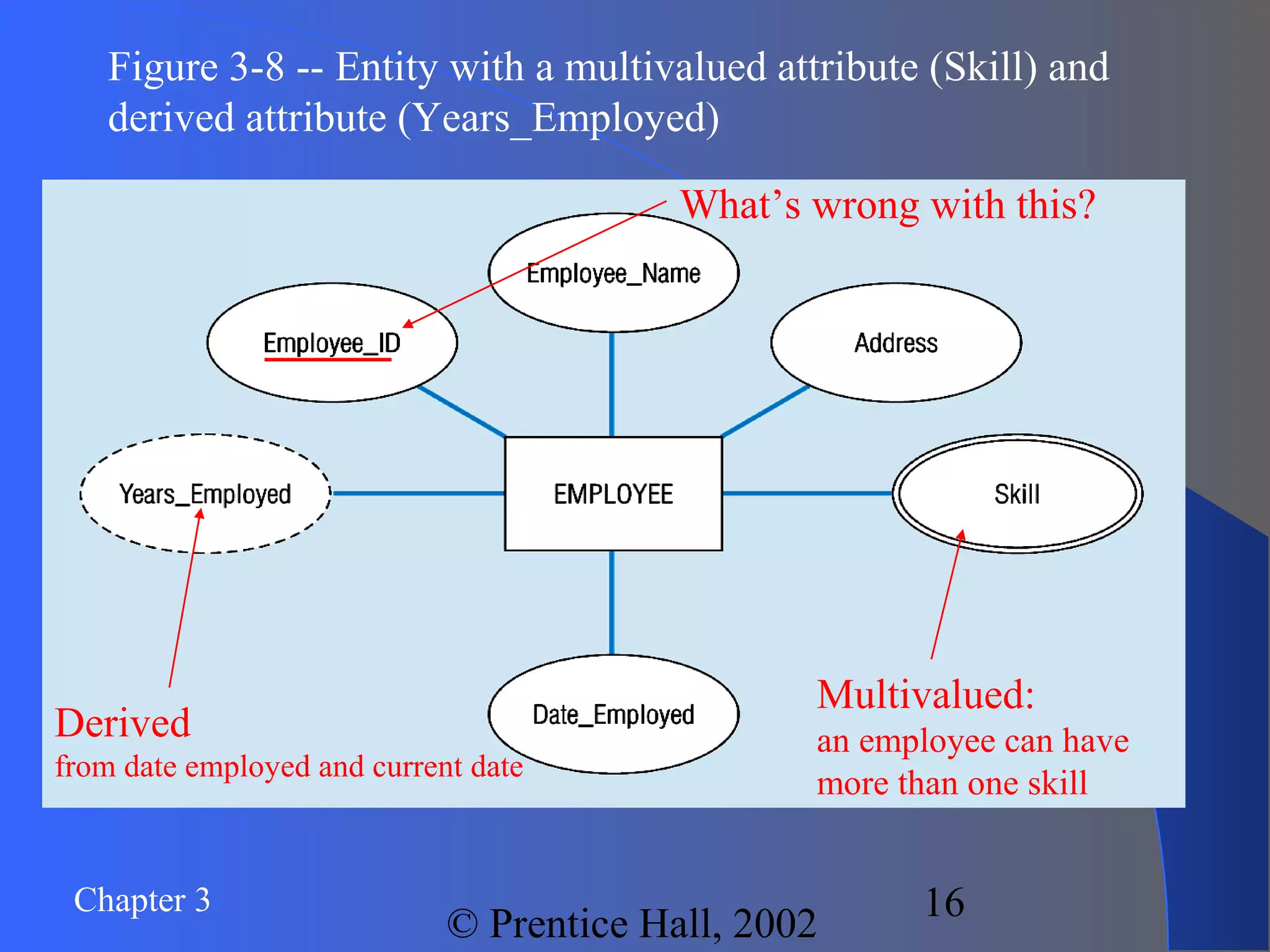 Figure 3-8 -- Entity with a multivalued attribute (Skill) and derived attribute (Years_Employed)

What's wrong with this?

Employee_Name

Employee_ID

Address

Years_Employed

EMPLOYEE

Skill

Date_Employed

Derived
from date employed and current date

Multivalued:
an employee can have more than one skill

Chapter 3

© Prentice Hall, 2002

16